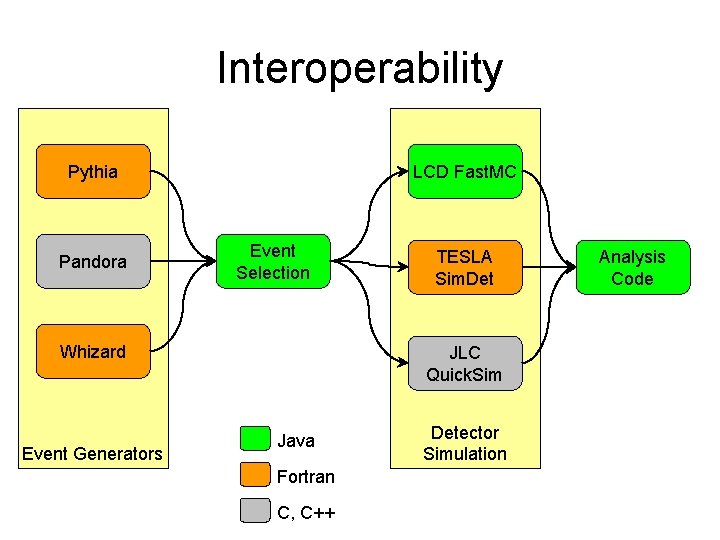 Interoperability

Pythia

Pandora

Whizard

Event Generators

Event Selection

LCD FastMC

TESLA SimDet

JLC QuickSim

Detector Simulation

Analysis Code

Java

Fortran

C, C++